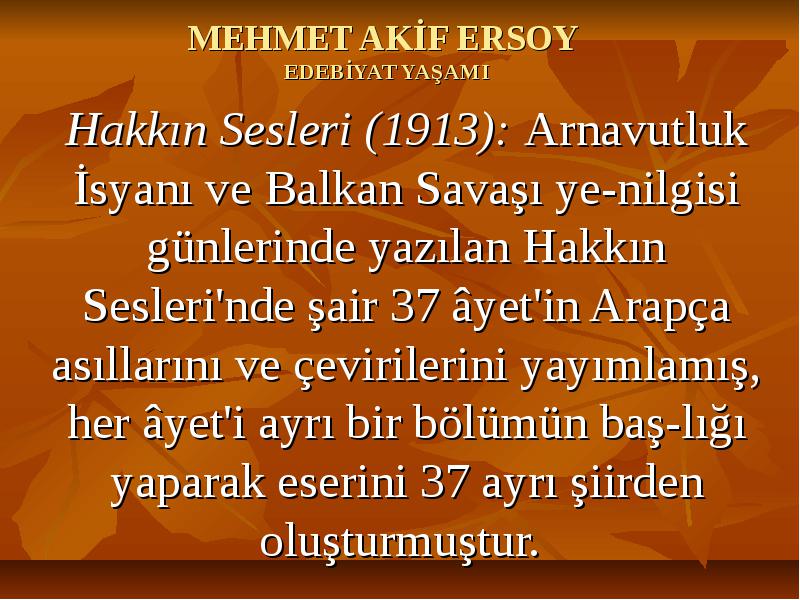 MEHMET AKİF ERSOY
EDEBİYAT YAŞAMI

Hakkın Sesleri (1913): Arnavutluk İsyanı ve Balkan Savaşı ye-nilgisi günlerinde yazılan Hakkın Sesleri'nde şair 37 âyet'in Arapça asıllarını ve çevirilerini yayımlamış, her âyet'i ayrı bir bölümün baş-lığı yaparak eserini 37 ayrı şiirden oluşturmuştur.